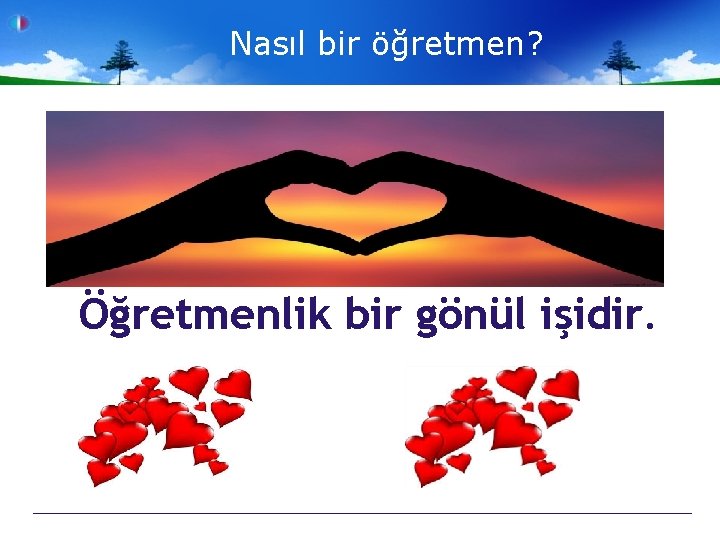 Nasıl bir öğretmen?

Öğretmenlik bir gönül işidir.